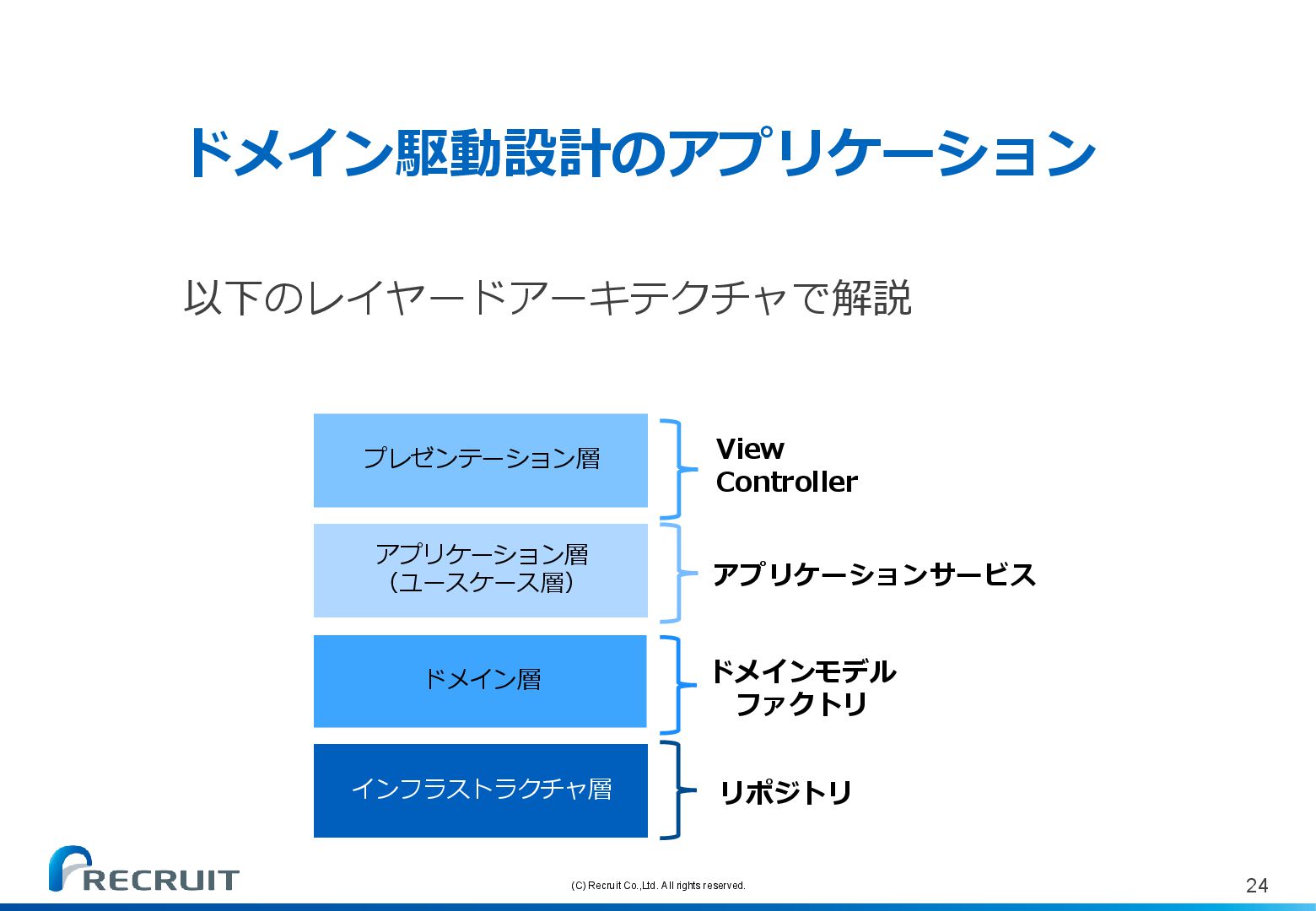 ドメイン駆動設計のアプリケーション

以下のレイヤードアーキテクチャで解説

プレゼンテーション層

View
Controller

アプリケーション層
（ユースケース層）

アプリケーションサービス

ドメイン層

ドメインモデル
ファクトリ

インフラストラクチャ層

リポジトリ

RECRUIT

(C) Recruit Co.,Ltd. All rights reserved.

24